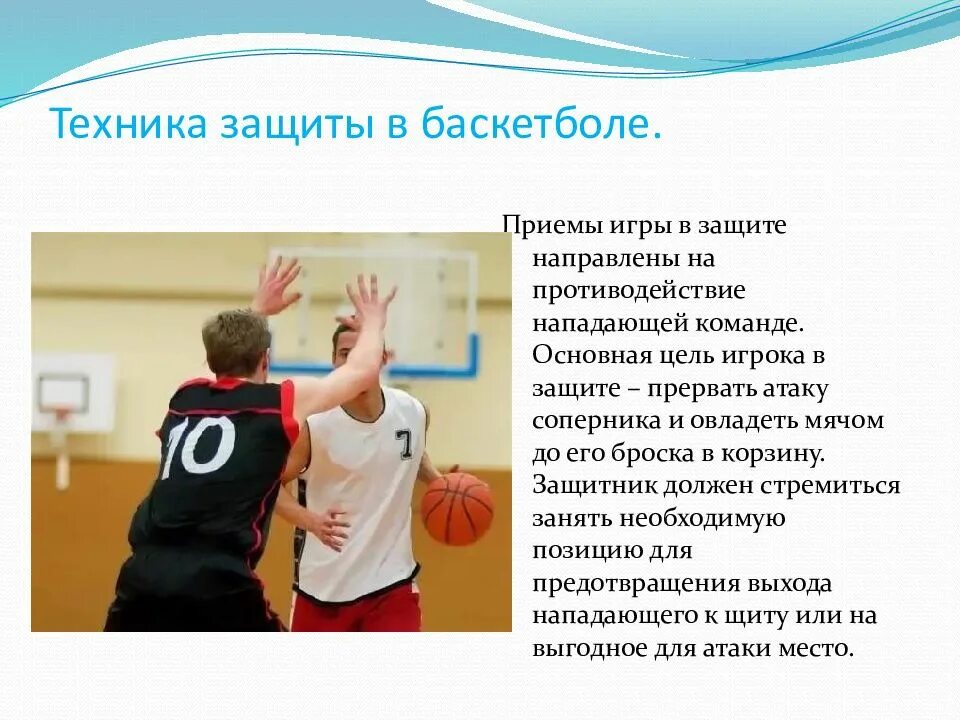 Техника защиты в баскетболе.

10

7

Приемы игры в защите направлены на противодействие нападающей команде. Основная цель игрока в защите – прервать атаку соперника и овладеть мячом до его броска в корзину. Защитник должен стремиться занять необходимую позицию для предотвращения выхода нападающего к щиту или на выгодное для атаки место.